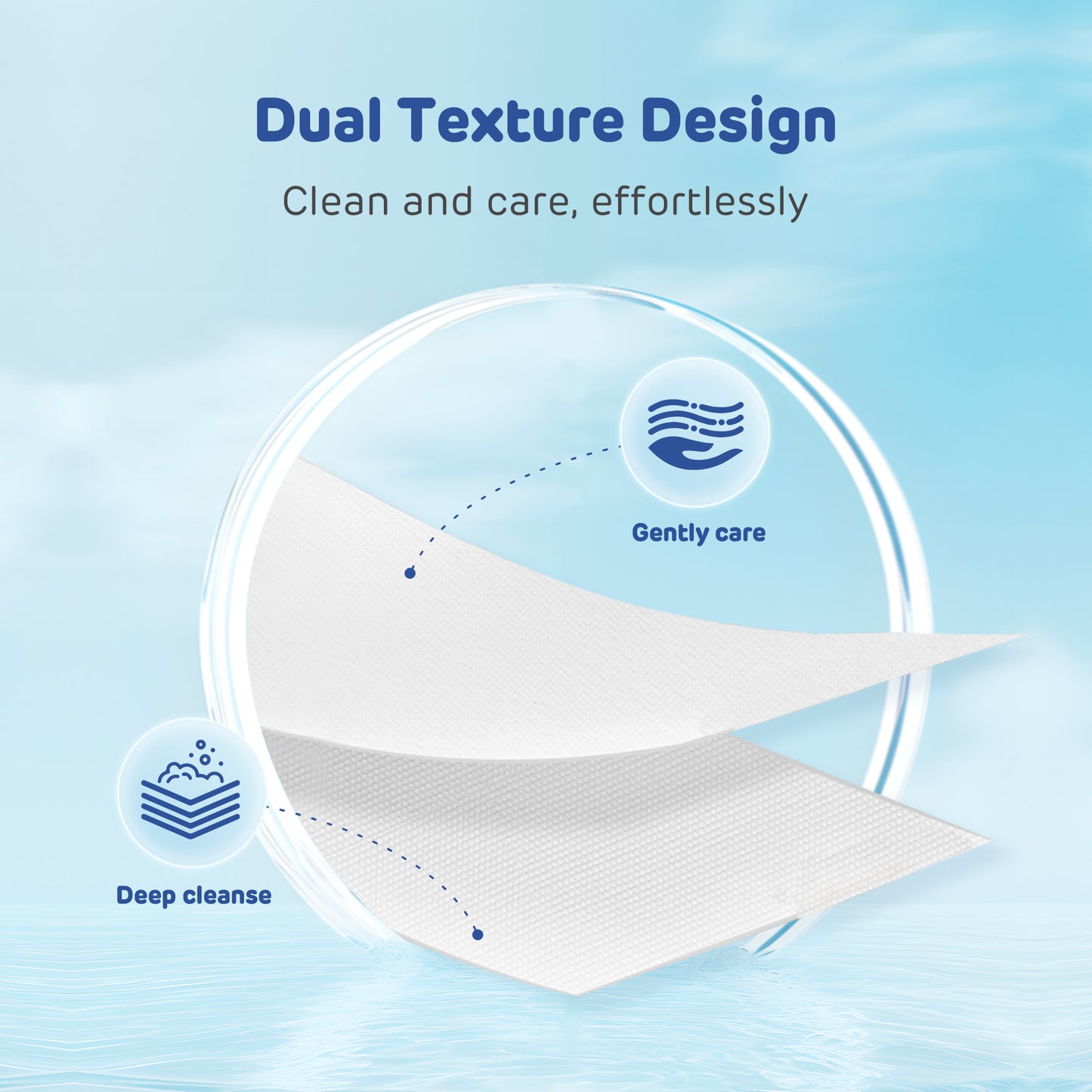 Dual Texture Design

Clean and care, effortlessly

Gently care

Deep cleanse